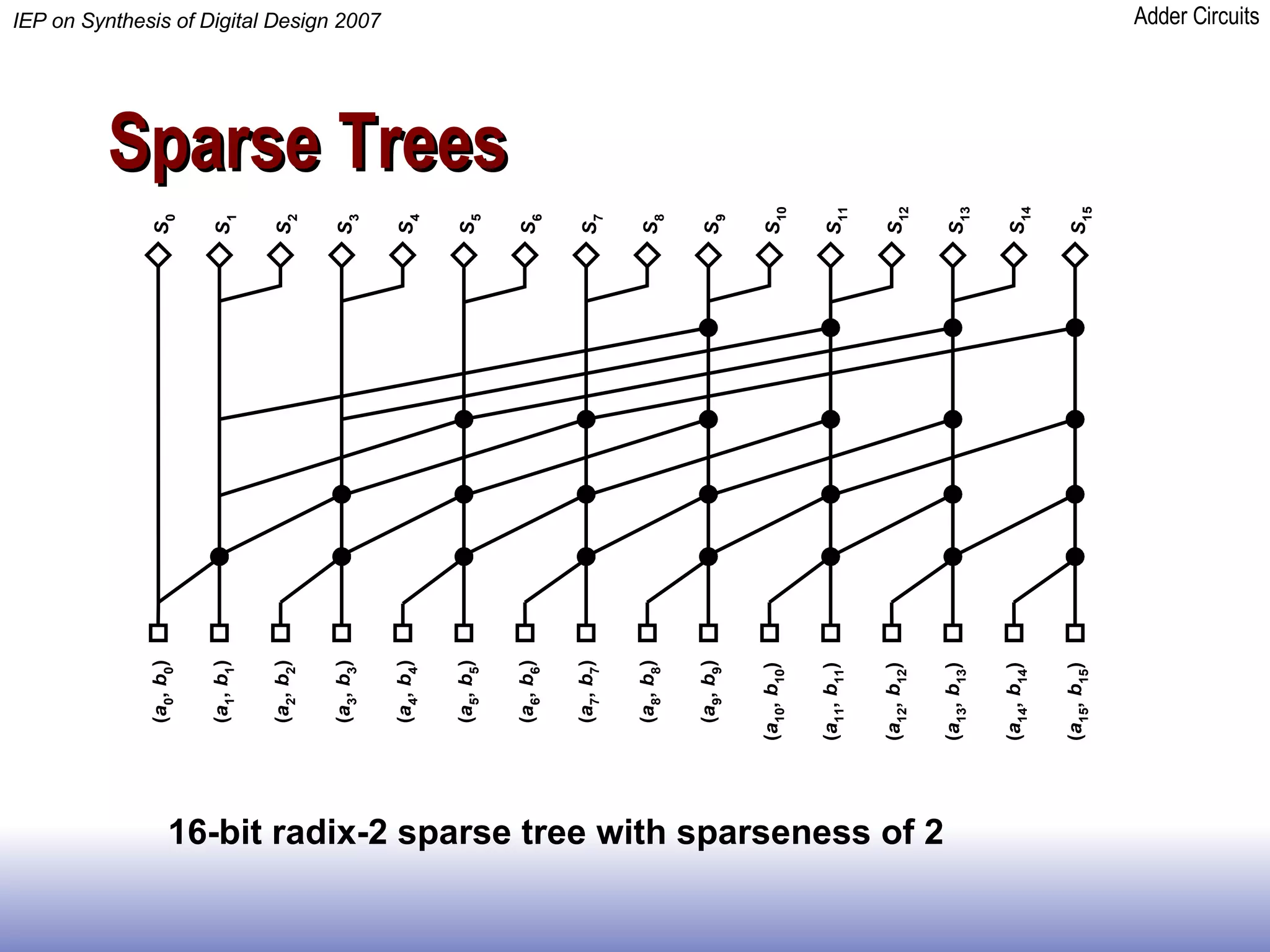 IEP on Synthesis of Digital Design 2007

Adder Circuits

Sparse Trees

$s_0$ $s_1$ $s_2$ $s_3$ $s_4$ $s_5$ $s_6$ $s_7$ $s_8$ $s_9$ $s_{10}$ $s_{11}$ $s_{12}$ $s_{13}$ $s_{14}$ $s_{15}$

$(a_0, b_0)$ $(a_1, b_1)$ $(a_2, b_2)$ $(a_3, b_3)$ $(a_4, b_4)$ $(a_5, b_5)$ $(a_6, b_6)$ $(a_7, b_7)$ $(a_8, b_8)$ $(a_9, b_9)$ $(a_{10}, b_{10})$ $(a_{11}, b_{11})$ $(a_{12}, b_{12})$ $(a_{13}, b_{13})$ $(a_{14}, b_{14})$ $(a_{15}, b_{15})$

16-bit radix-2 sparse tree with sparseness of 2